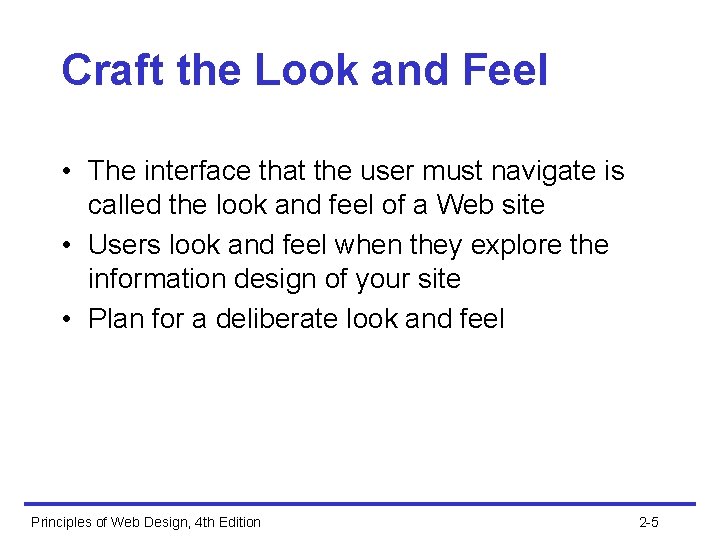 Craft the Look and Feel

• The interface that the user must navigate is called the look and feel of a Web site
• Users look and feel when they explore the information design of your site
• Plan for a deliberate look and feel

Principles of Web Design, 4th Edition

2-5